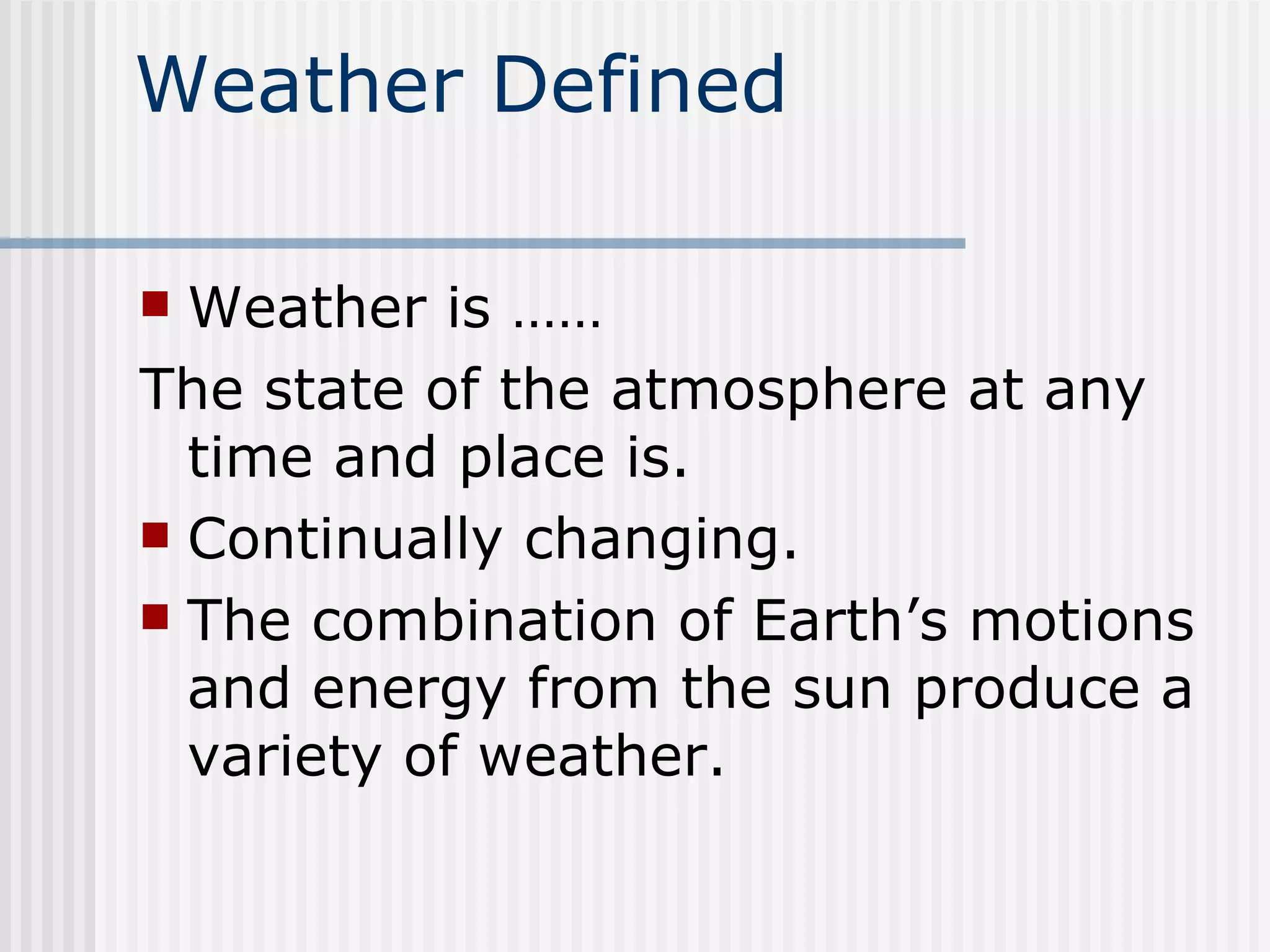 Weather Defined

Weather is ……

The state of the atmosphere at any time and place is.

Continually changing.

The combination of Earth’s motions and energy from the sun produce a variety of weather.